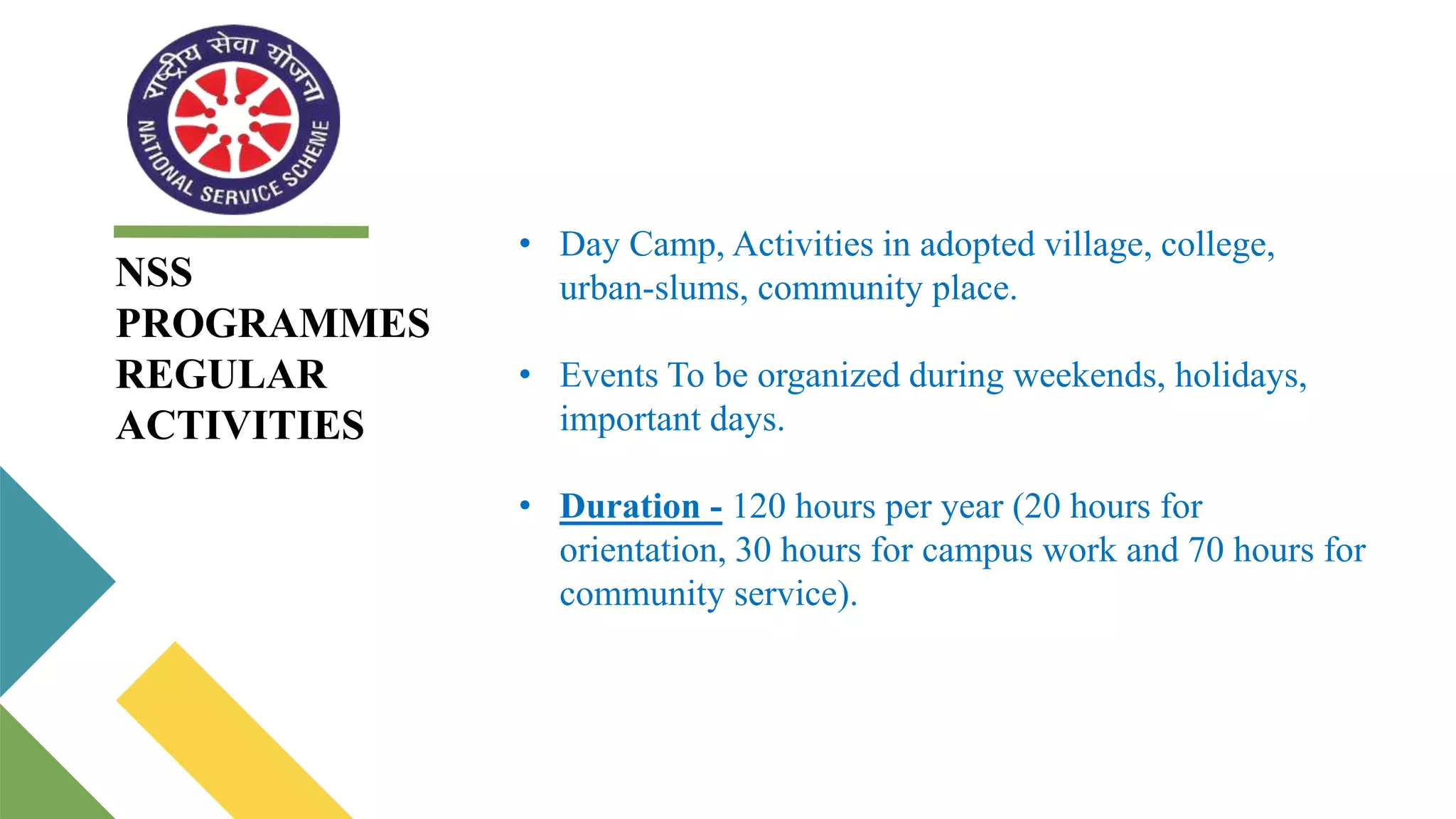 राष्ट्रीय सेवा योजना
NATIONAL SERVICE SCHEME

NSS PROGRAMMES REGULAR ACTIVITIES

• Day Camp, Activities in adopted village, college, urban-slums, community place.

• Events To be organized during weekends, holidays, important days.

• Duration - 120 hours per year (20 hours for orientation, 30 hours for campus work and 70 hours for community service).